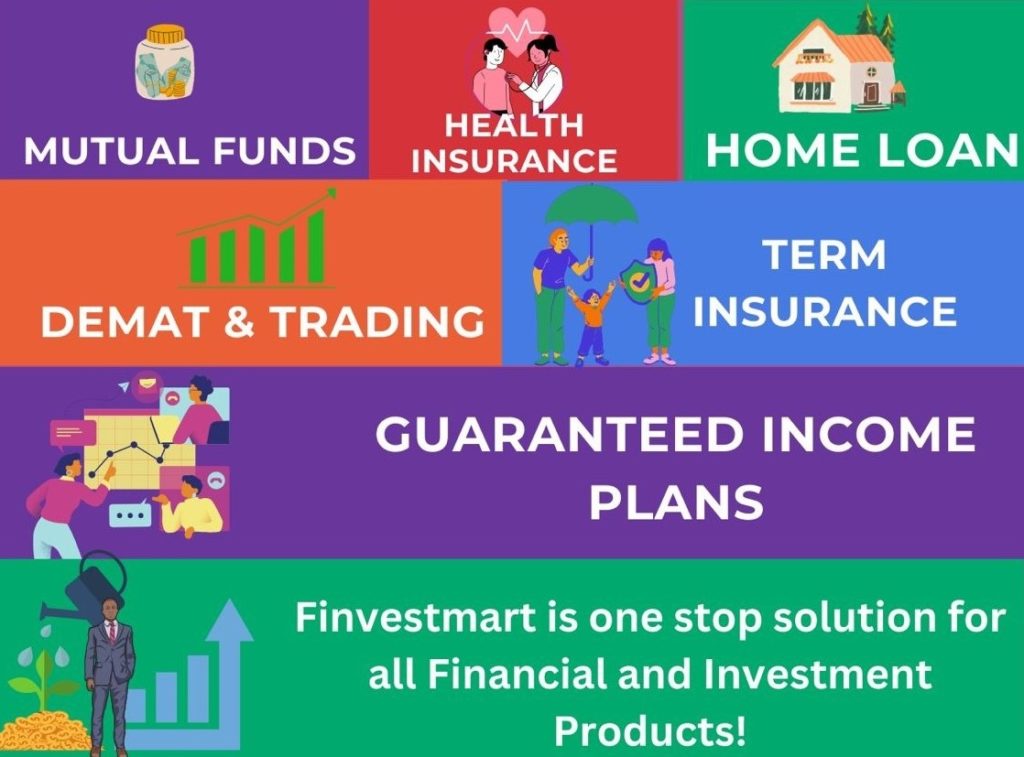 MUTUAL FUNDS

HEALTH INSURANCE

HOME LOAN

DEMAT & TRADING

TERM INSURANCE

GUARANTEED INCOME PLANS

Finvestmart is one stop solution for all Financial and Investment Products!